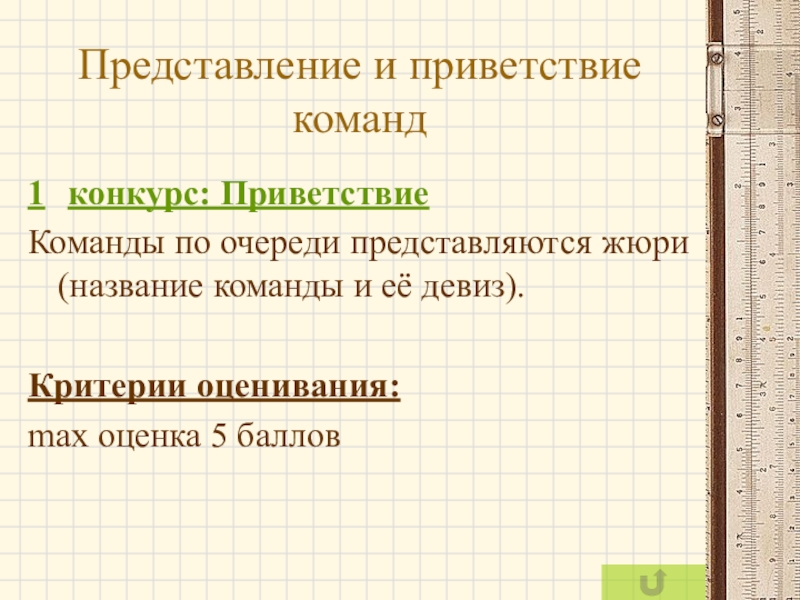 Представление и приветствие команд

1 конкурс: Приветствие

Команды по очереди представляются жюри (название команды и её девиз).

Критерии оценивания:

max оценка 5 баллов